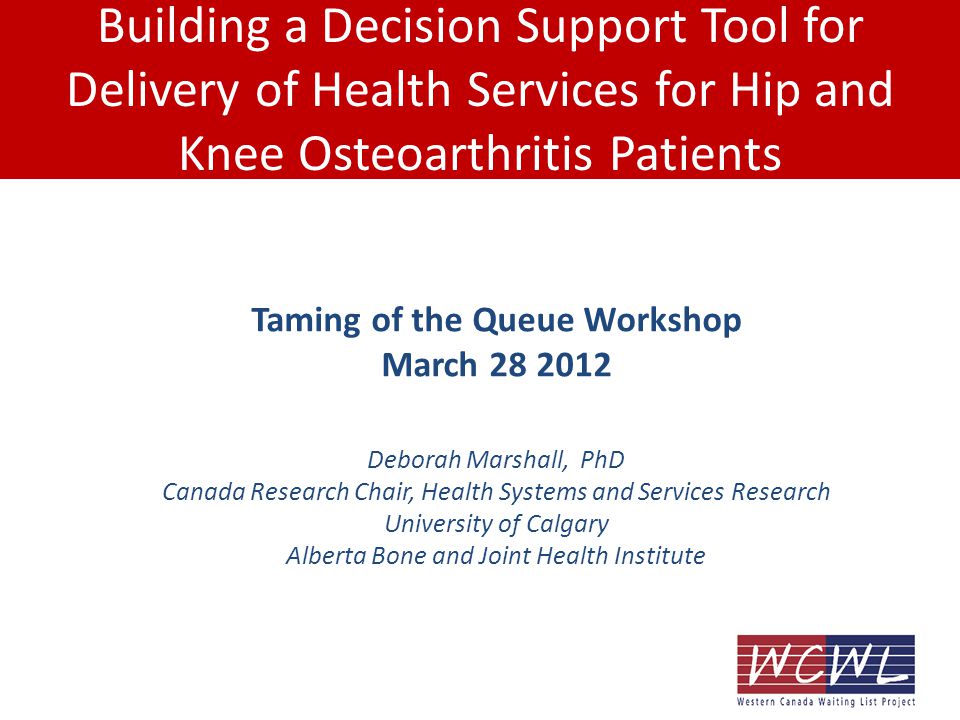 Building a Decision Support Tool for Delivery of Health Services for Hip and Knee Osteoarthritis Patients

Taming of the Queue Workshop
March 28 2012

Deborah Marshall, PhD
Canada Research Chair, Health Systems and Services Research
University of Calgary
Alberta Bone and Joint Health Institute

WCWL
Western Canada Waiting List Project